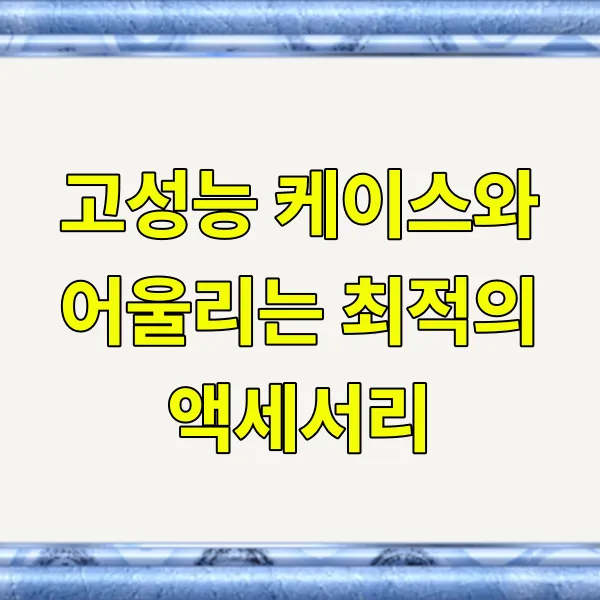 고성능 케이스와 어울리는 최적의 액세서리